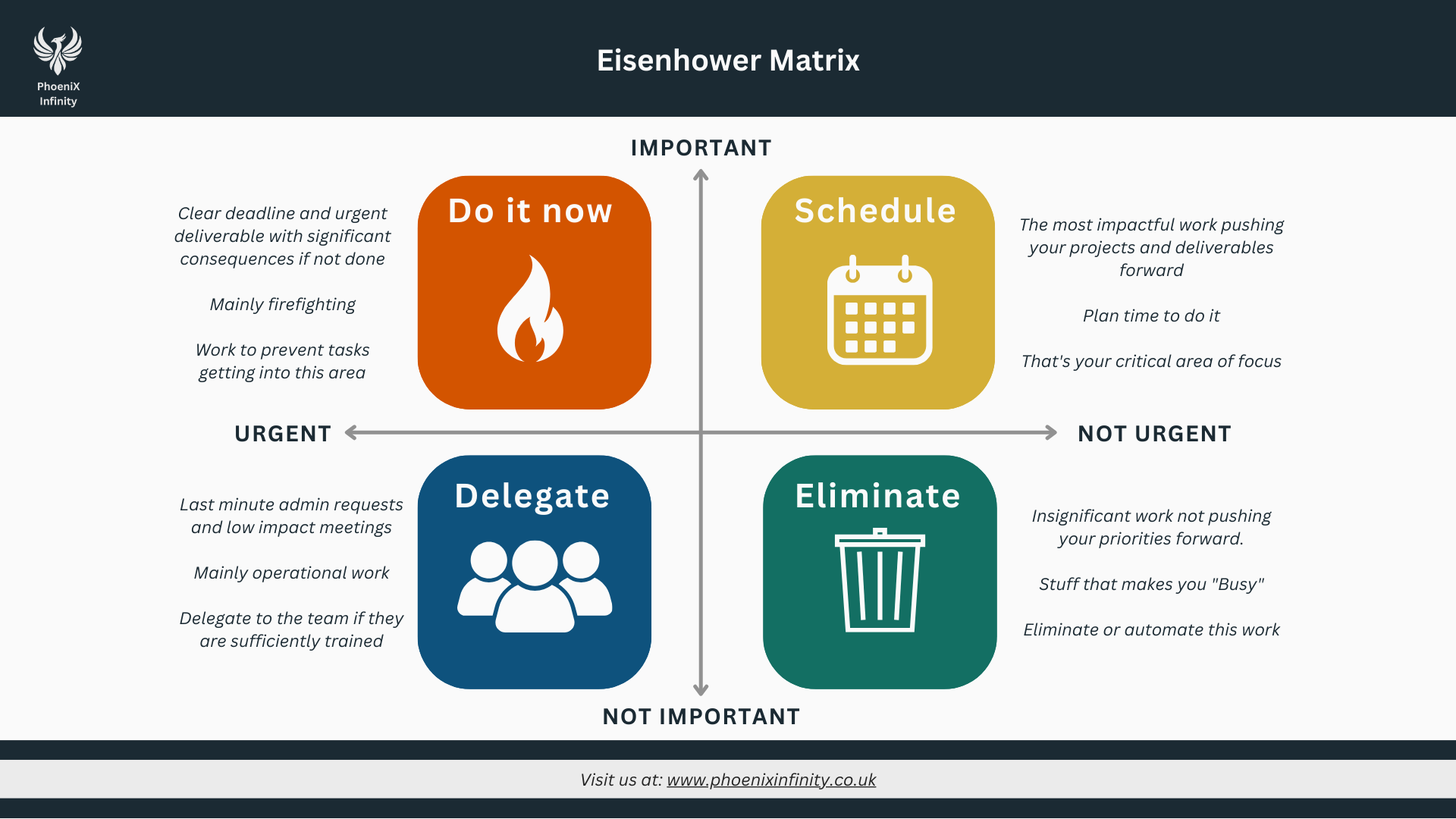 PhoeniX Infinity

Eisenhower Matrix

IMPORTANT

Clear deadline and urgent deliverable with significant consequences if not done

Mainly firefighting

Work to prevent tasks getting into this area

Do it now

Schedule

The most impactful work pushing your projects and deliverables forward

Plan time to do it

That's your critical area of focus

URGENT

NOT URGENT

Last minute admin requests and low impact meetings

Mainly operational work

Delegate to the team if they are sufficiently trained

Delegate

Eliminate

Insignificant work not pushing your priorities forward.

Stuff that makes you "Busy"

Eliminate or automate this work

NOT IMPORTANT

Visit us at: www.phoenixinfinity.co.uk